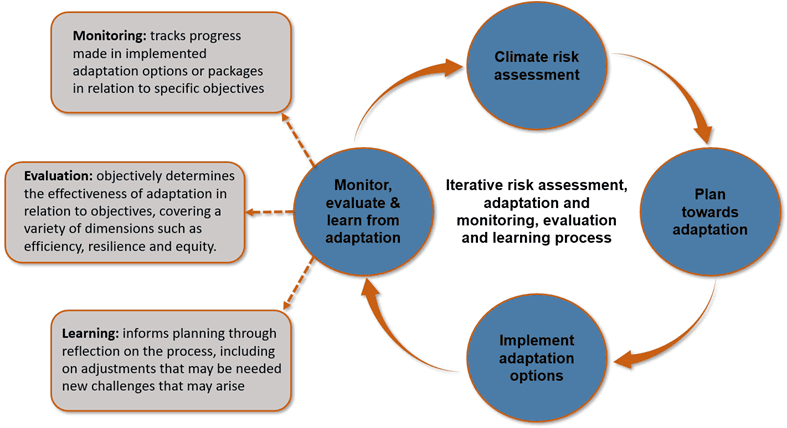 Monitoring: tracks progress made in implemented adaptation options or packages in relation to specific objectives

Evaluation: objectively determines the effectiveness of adaptation in relation to objectives, covering a variety of dimensions such as efficiency, resilience and equity.

Learning: informs planning through reflection on the process, including on adjustments that may be needed new challenges that may arise

Climate risk assessment

Plan towards adaptation

Implement adaptation options

Monitor, evaluate & learn from adaptation

Iterative risk assessment, adaptation and monitoring, evaluation and learning process